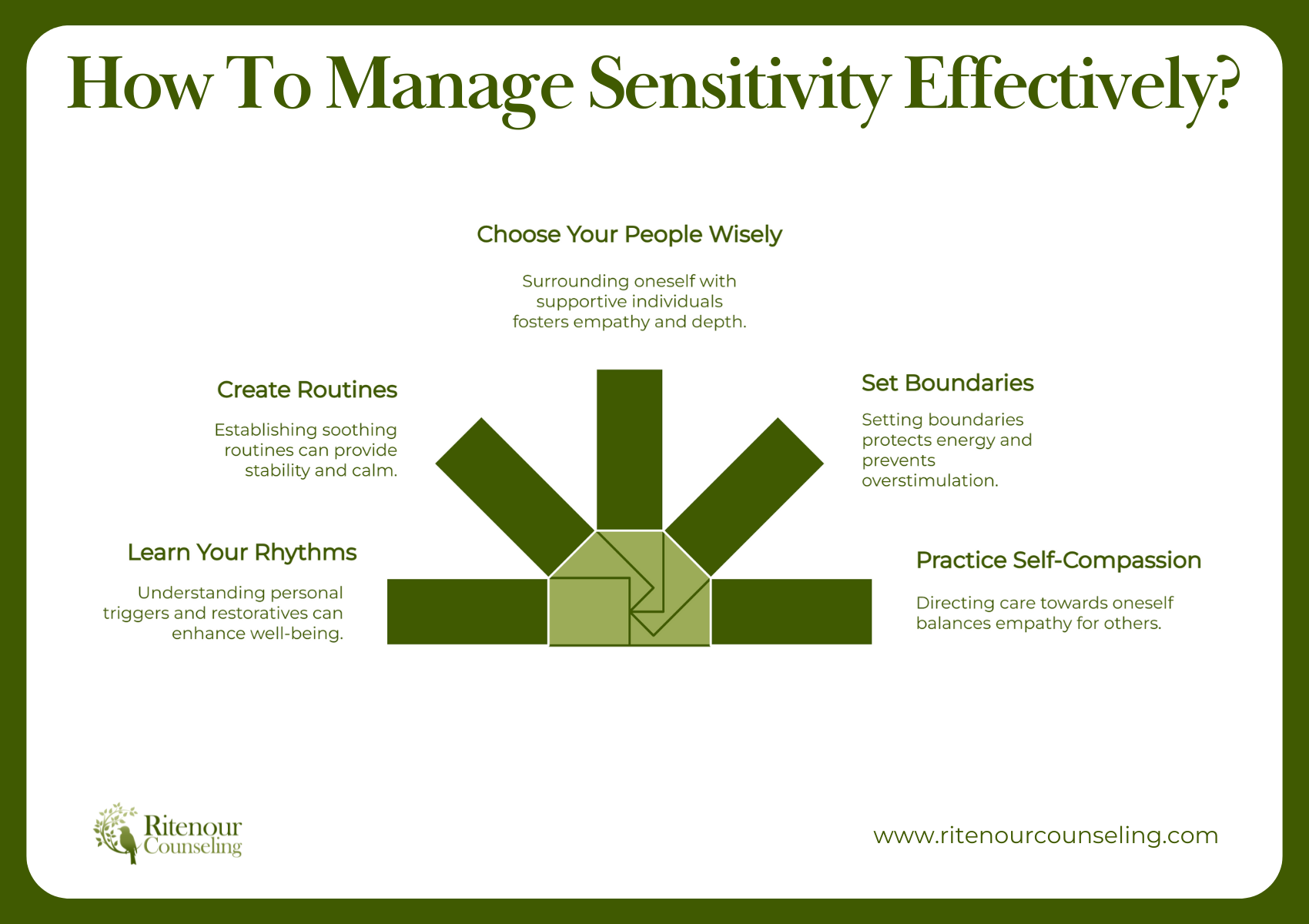 How To Manage Sensitivity Effectively?

Choose Your People Wisely

Surrounding oneself with supportive individuals fosters empathy and depth.

Create Routines

Establishing soothing routines can provide stability and calm.

Set Boundaries

Setting boundaries protects energy and prevents overstimulation.

Learn Your Rhythms

Understanding personal triggers and restoratives can enhance well-being.

Practice Self-Compassion

Directing care towards oneself balances empathy for others.

Ritenour Counseling

www.ritenourcounseling.com